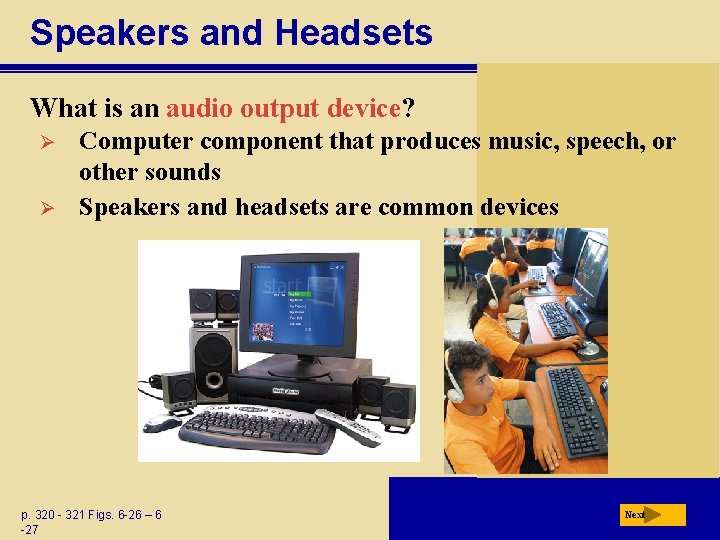 Speakers and Headsets

What is an audio output device?

➢ Computer component that produces music, speech, or other sounds

➢ Speakers and headsets are common devices

start

p. 320 - 321 Figs. 6-26 – 6 -27

Next